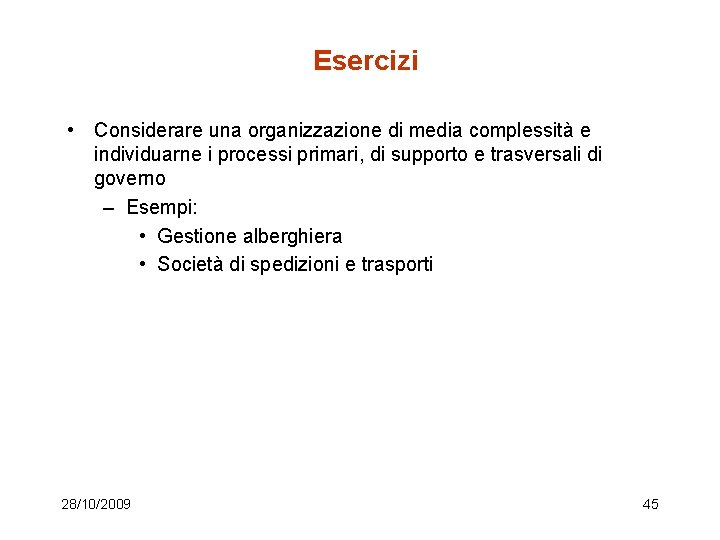 Esercizi

• Considerare una organizzazione di media complessità e individuarne i processi primari, di supporto e trasversali di governo

– Esempi:

• Gestione alberghiera

• Società di spedizioni e trasporti

28/10/2009

45